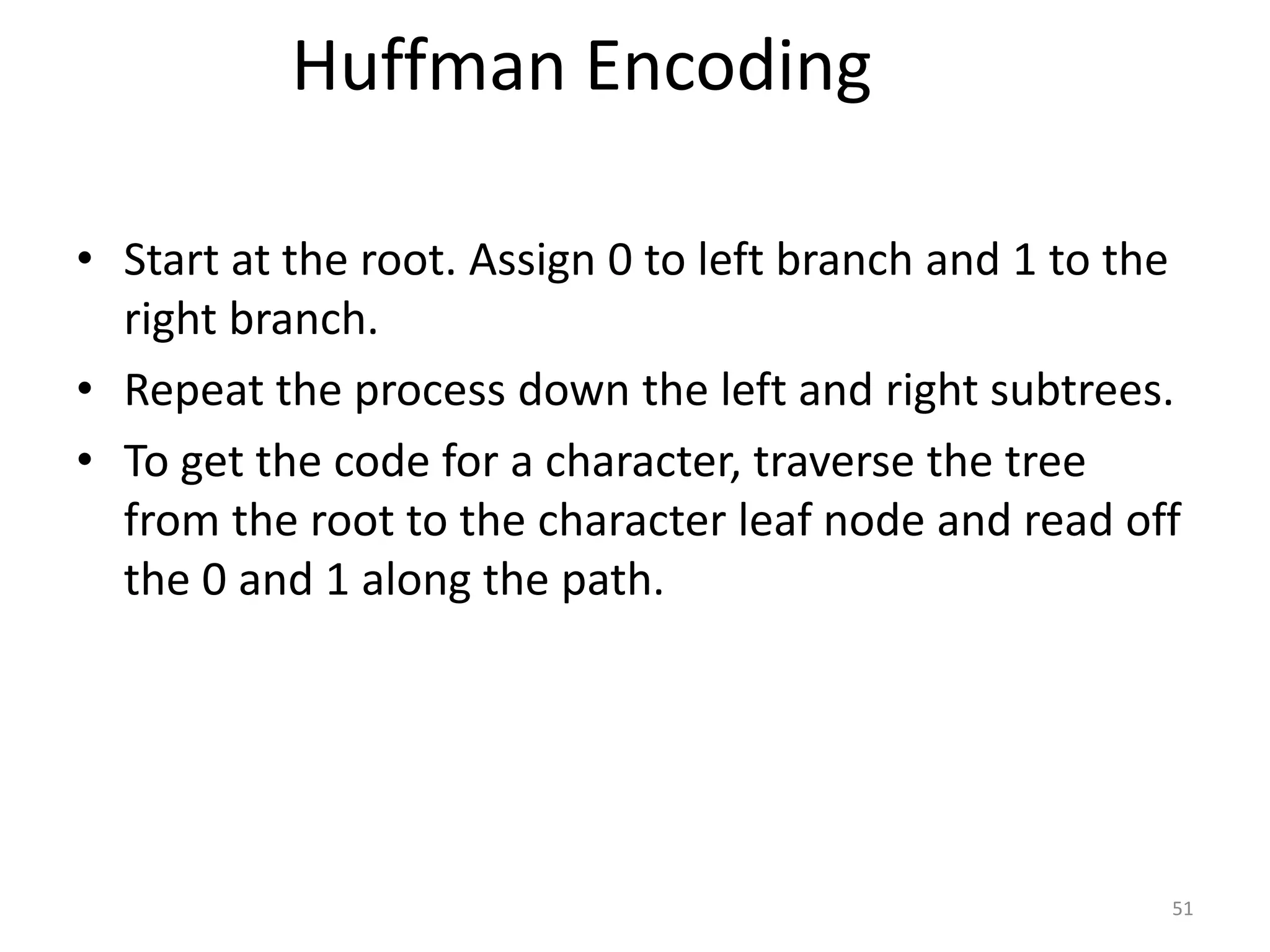 Huffman Encoding

• Start at the root. Assign 0 to left branch and 1 to the right branch.
• Repeat the process down the left and right subtrees.
• To get the code for a character, traverse the tree from the root to the character leaf node and read off the 0 and 1 along the path.

51